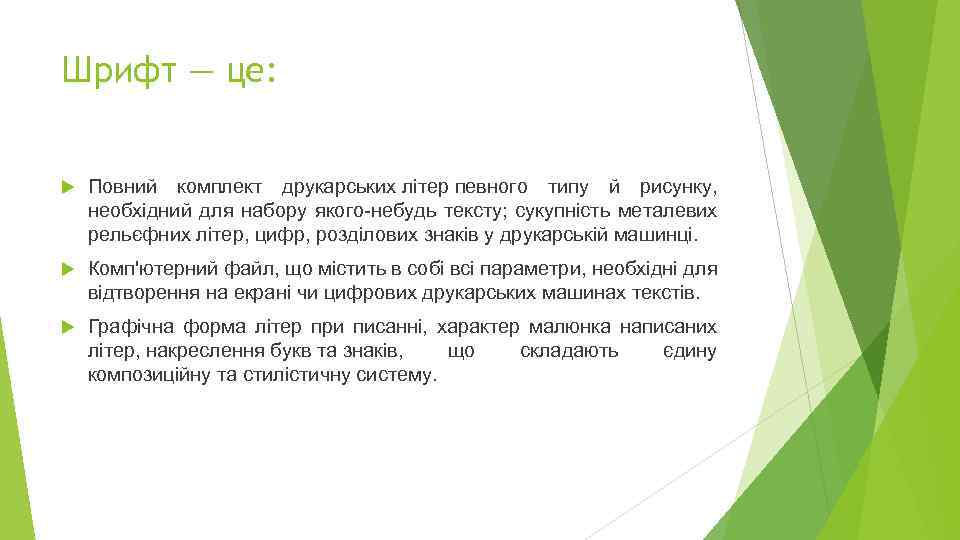 Шрифт — це:

Повний комплект друкарських літер певного типу й рисунку, необхідний для набору якого-небудь тексту; сукупність металевих рельєфних літер, цифр, розділових знаків у друкарській машинці.

Комп'ютерний файл, що містить в собі всі параметри, необхідні для відтворення на екрані чи цифрових друкарських машинах текстів.

Графічна форма літер при писанні, характер малюнка написаних літер, накреслення букв та знаків, що складають єдину композиційну та стилістичну систему.